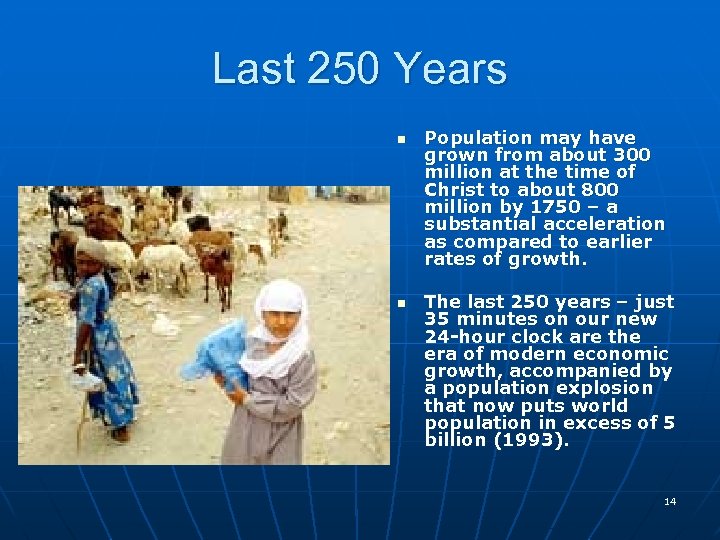 Last 250 Years

▪ Population may have grown from about 300 million at the time of Christ to about 800 million by 1750 – a substantial acceleration as compared to earlier rates of growth.

▪ The last 250 years – just 35 minutes on our new 24-hour clock are the era of modern economic growth, accompanied by a population explosion that now puts world population in excess of 5 billion (1993).

14